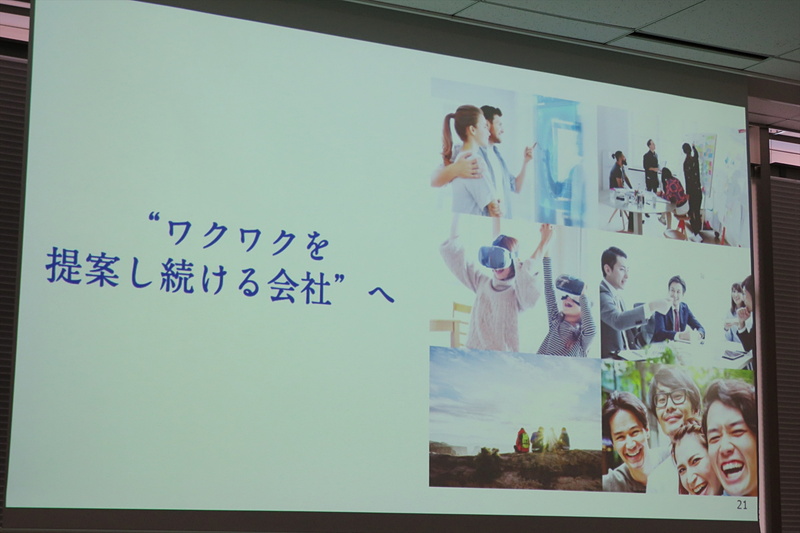 “ワクワクを
提案し続ける会社”へ

21